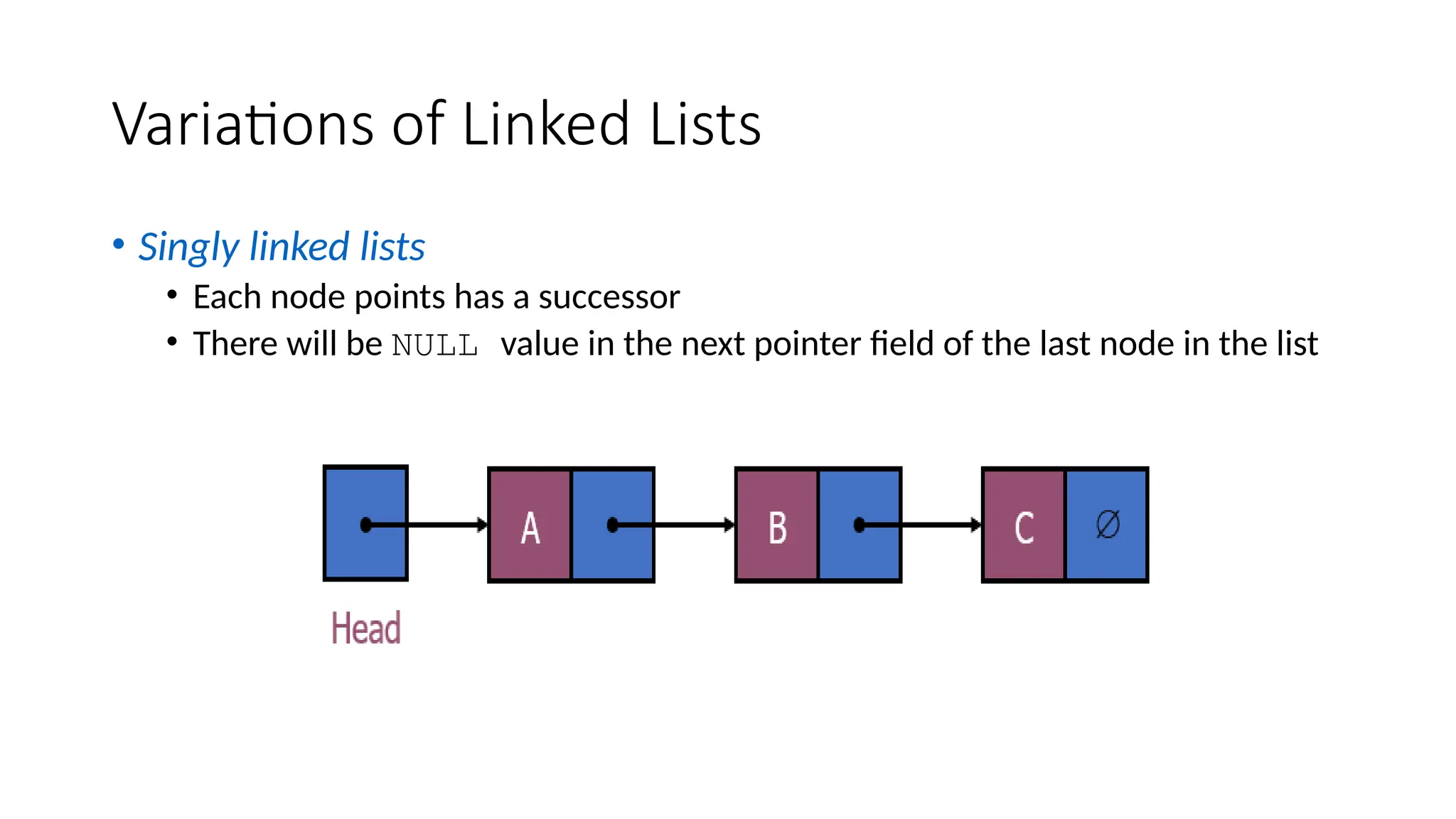 Variations of Linked Lists

• Singly linked lists
  • Each node points has a successor
  • There will be NULL value in the next pointer field of the last node in the list

A

B

C

∅

Head